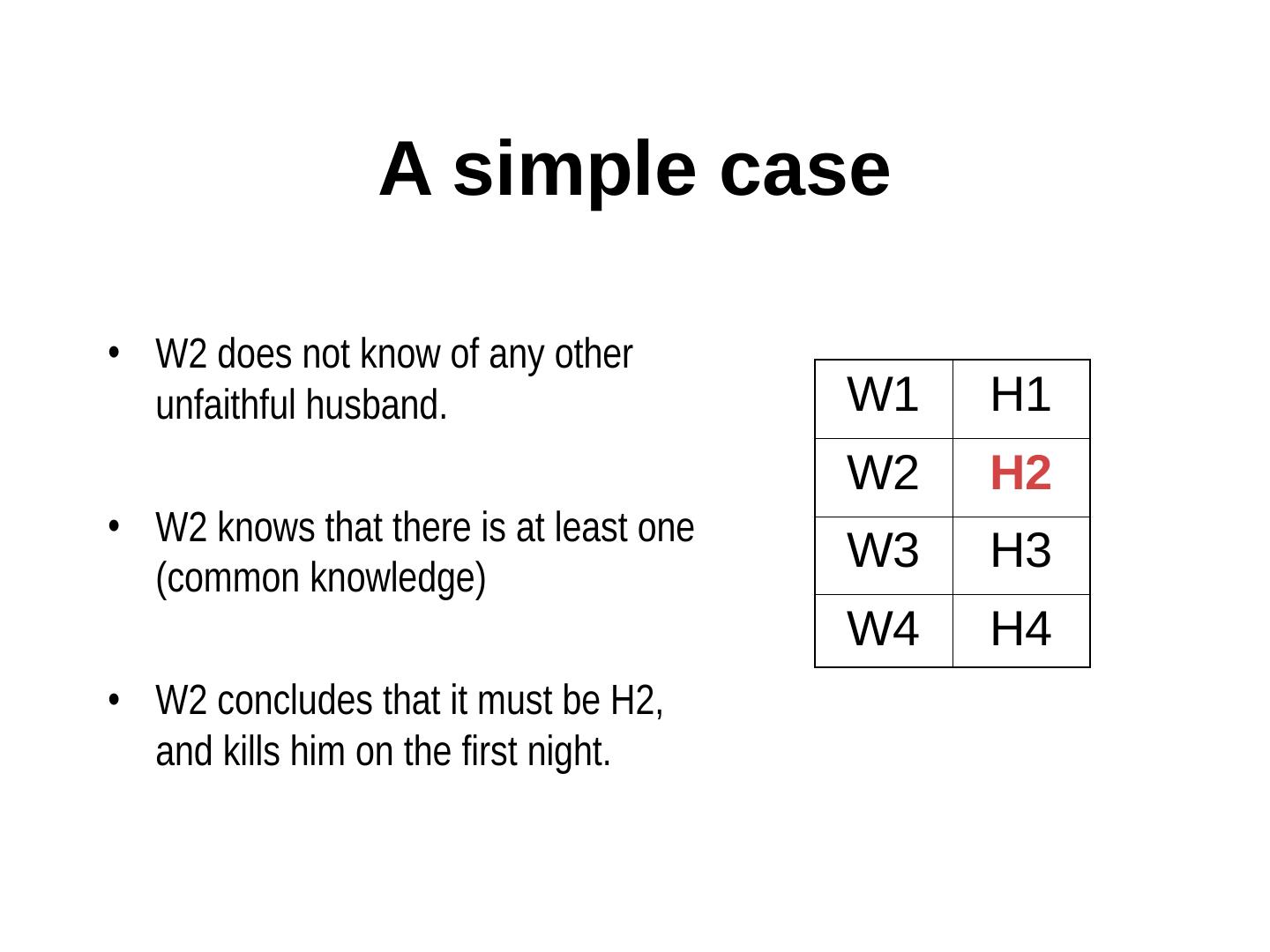 A simple case

• W2 does not know of any other unfaithful husband.

• W2 knows that there is at least one (common knowledge)

• W2 concludes that it must be H2, and kills him on the first night.

| W1 | H1 |
|---|---|
| W2 | H2 |
| W3 | H3 |
| W4 | H4 |